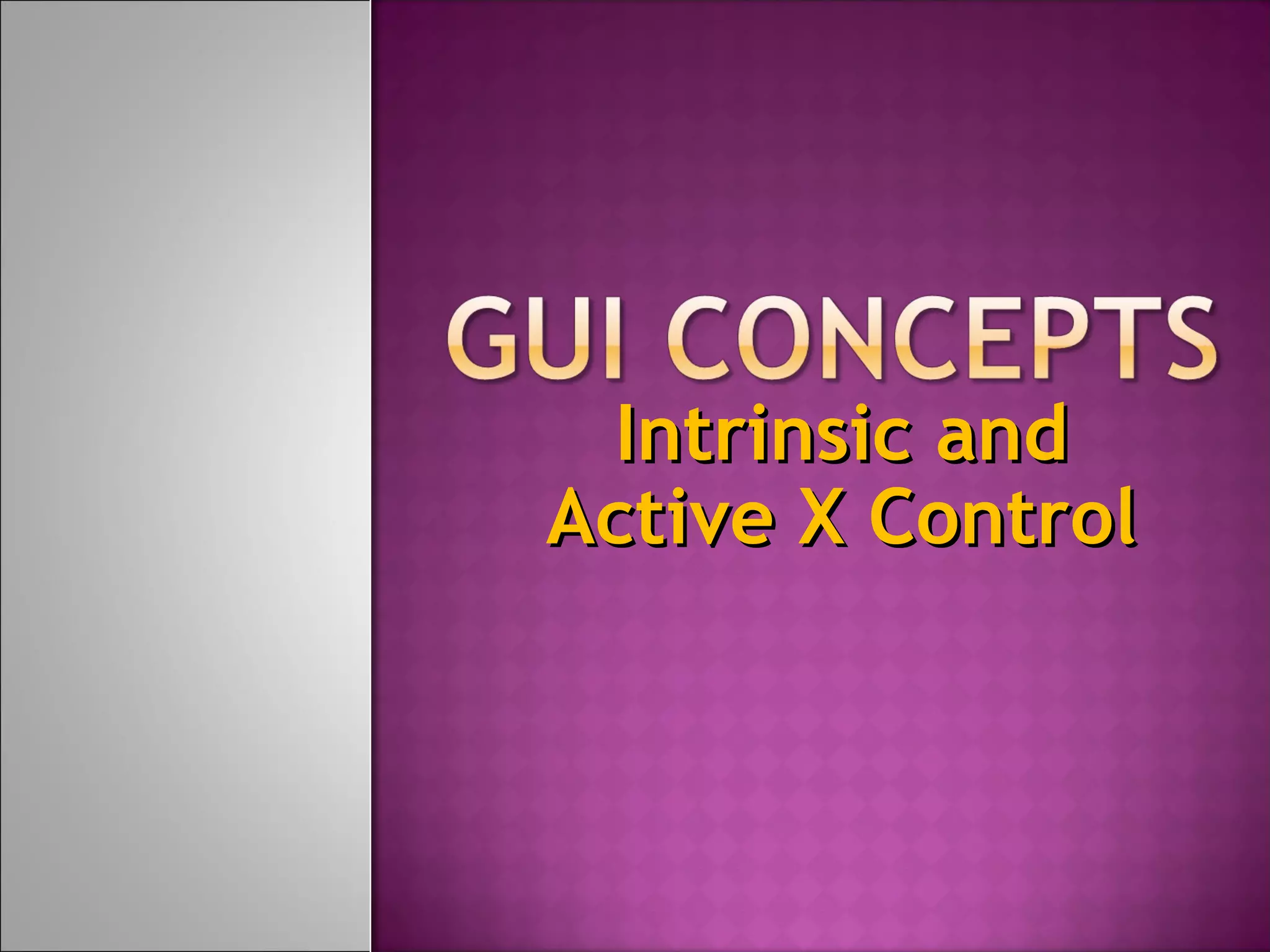 GUI CONCEPTS
Intrinsic and
Active X Control